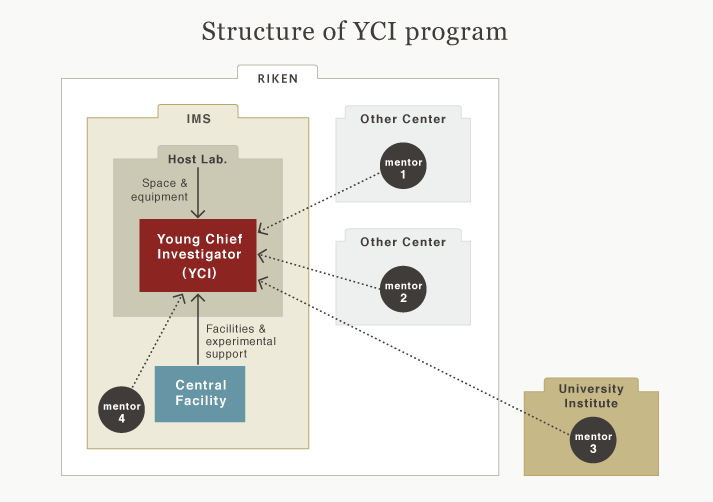 Structure of YCI program

RIKEN

IMS

Host Lab.

Space & equipment

Young Chief Investigator (YCI)

Facilities & experimental support

Central Facility

mentor 4

Other Center

mentor 1

Other Center

mentor 2

University Institute

mentor 3